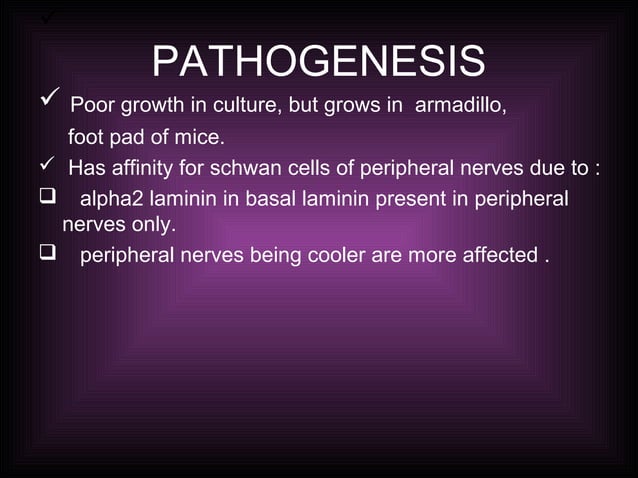 ✓

PATHOGENESIS

✓ Poor growth in culture, but grows in armadillo, foot pad of mice.

✓ Has affinity for schwan cells of peripheral nerves due to :

❑ alpha2 laminin in basal laminin present in peripheral nerves only.

❑ peripheral nerves being cooler are more affected .